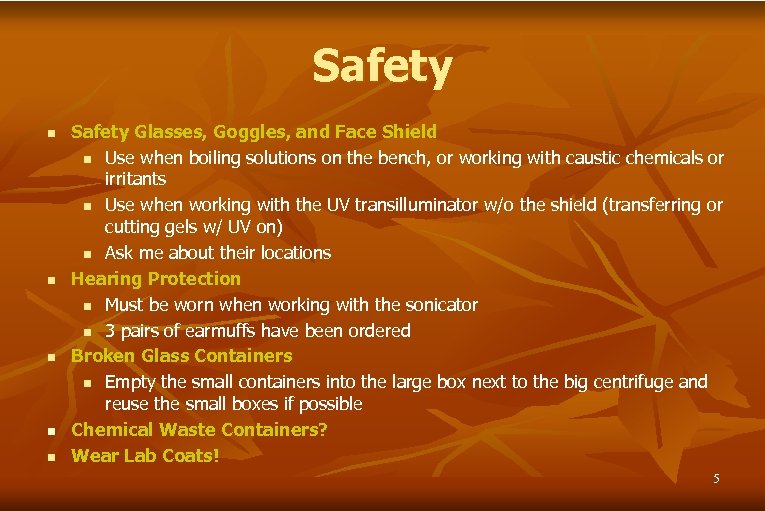 Safety

- Safety Glasses, Goggles, and Face Shield
  - Use when boiling solutions on the bench, or working with caustic chemicals or irritants
  - Use when working with the UV transilluminator w/o the shield (transferring or cutting gels w/ UV on)
  - Ask me about their locations
- Hearing Protection
  - Must be worn when working with the sonicator
  - 3 pairs of earmuffs have been ordered
- Broken Glass Containers
  - Empty the small containers into the large box next to the big centrifuge and reuse the small boxes if possible
- Chemical Waste Containers?
- Wear Lab Coats!

5